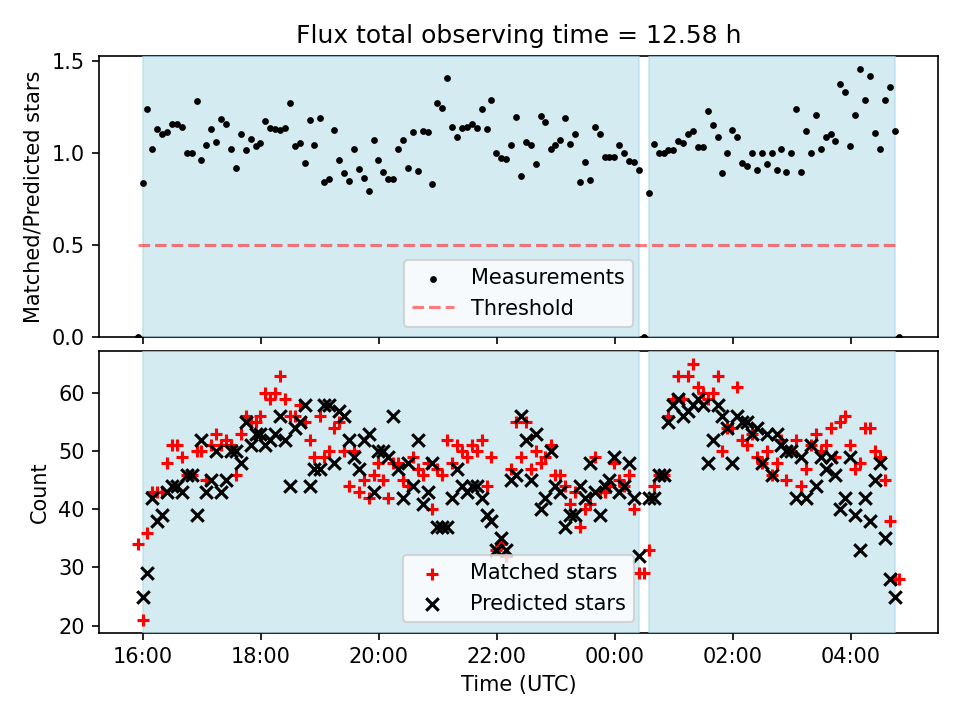 Flux total observing time = 12.58 h

Matched/Predicted stars

1.5
1.0
0.5
0.0

Measurements
Threshold

Count

60
50
40
30
20

Matched stars
Predicted stars

16:00
18:00
20:00
22:00
00:00
02:00
04:00

Time (UTC)